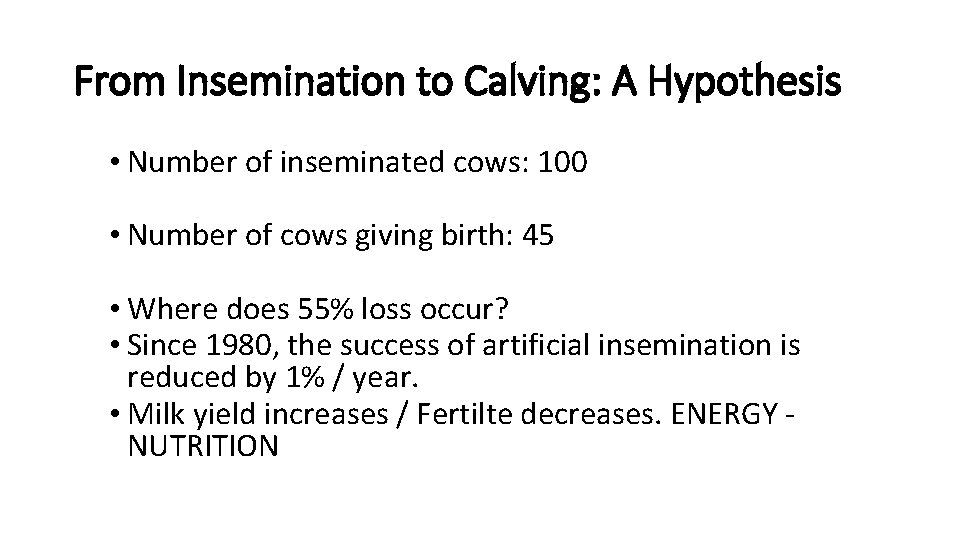 From Insemination to Calving: A Hypothesis

• Number of inseminated cows: 100

• Number of cows giving birth: 45

• Where does 55% loss occur?
• Since 1980, the success of artificial insemination is reduced by 1% / year.
• Milk yield increases / Fertilte decreases. ENERGY - NUTRITION